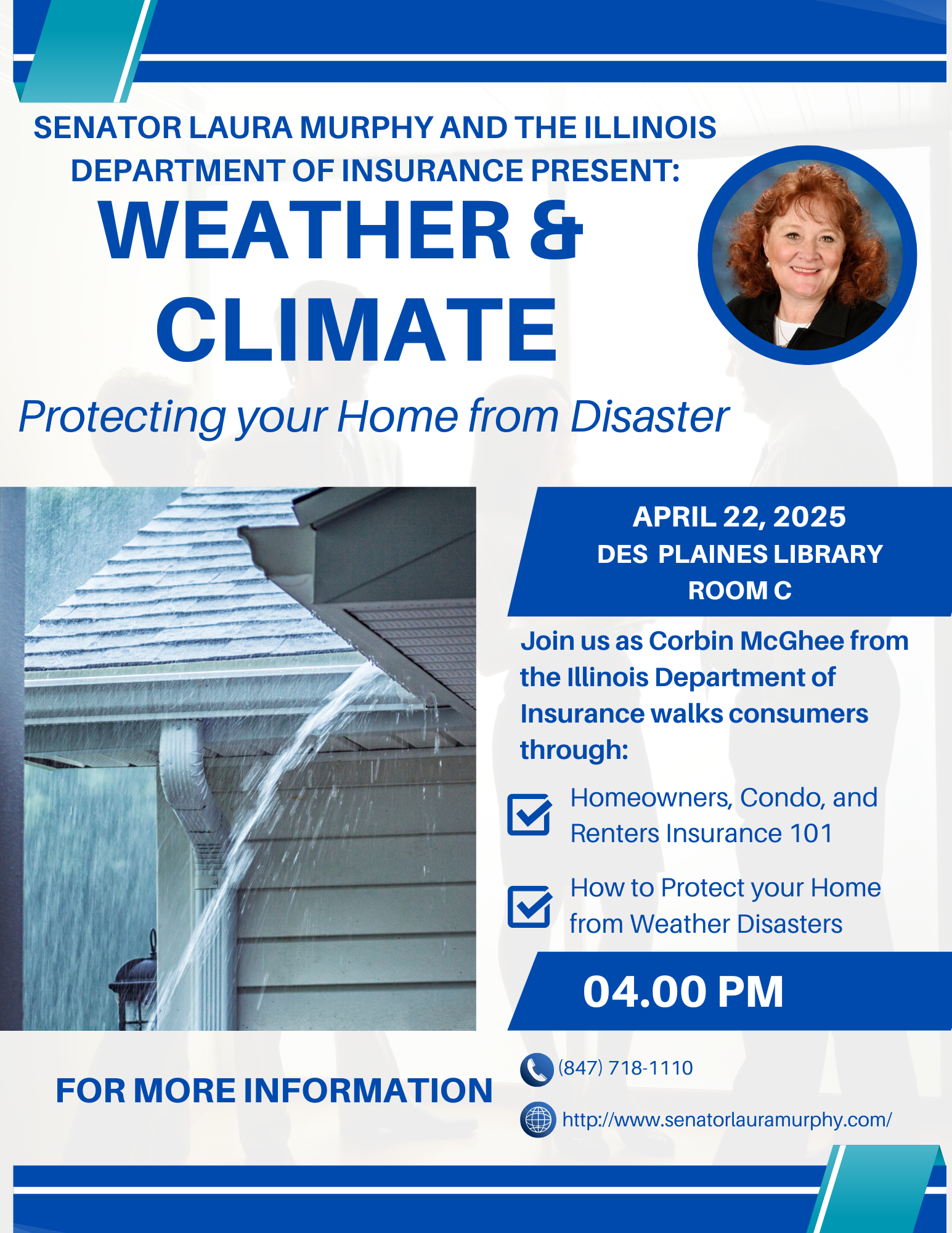 SENATOR LAURA MURPHY AND THE ILLINOIS DEPARTMENT OF INSURANCE PRESENT:

WEATHER & CLIMATE

Protecting your Home from Disaster

APRIL 22, 2025
DES PLAINES LIBRARY
ROOM C

Join us as Corbin McGhee from the Illinois Department of Insurance walks consumers through:

Homeowners, Condo, and Renters Insurance 101

How to Protect your Home from Weather Disasters

04.00 PM

FOR MORE INFORMATION

(847) 718-1110

http://www.senatorlauramurphy.com/